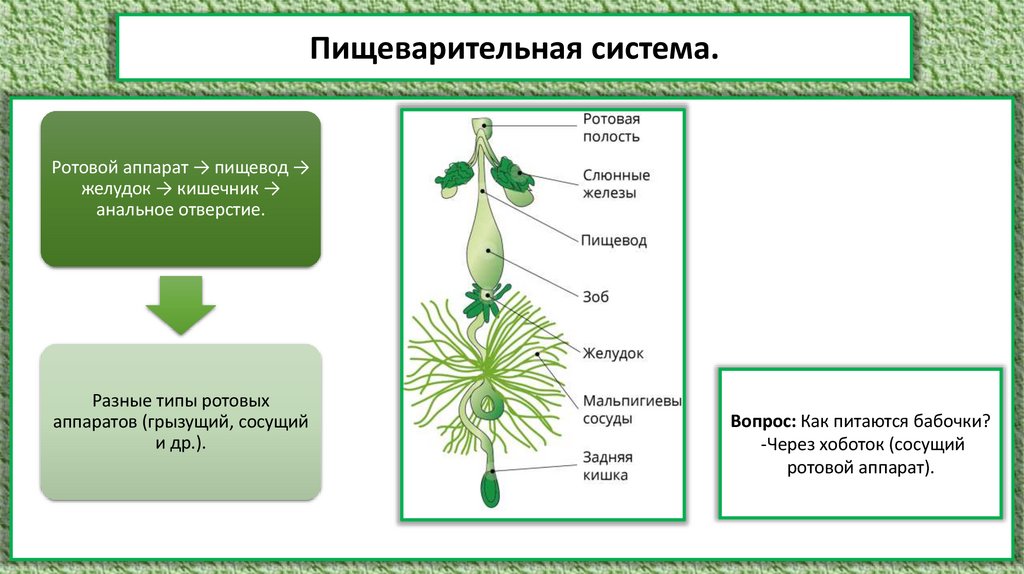 Пищеварительная система.

Ротовой аппарат → пищевод → желудок → кишечник → анальное отверстие.

Разные типы ротовых аппаратов (грызущий, сосущий и др.).

Ротовая полость

Слюнные железы

Пищевод

Зоб

Желудок

Мальпигиевы сосуды

Задняя кишка

Вопрос: Как питаются бабочки?
-Через хоботок (сосущий ротовой аппарат).